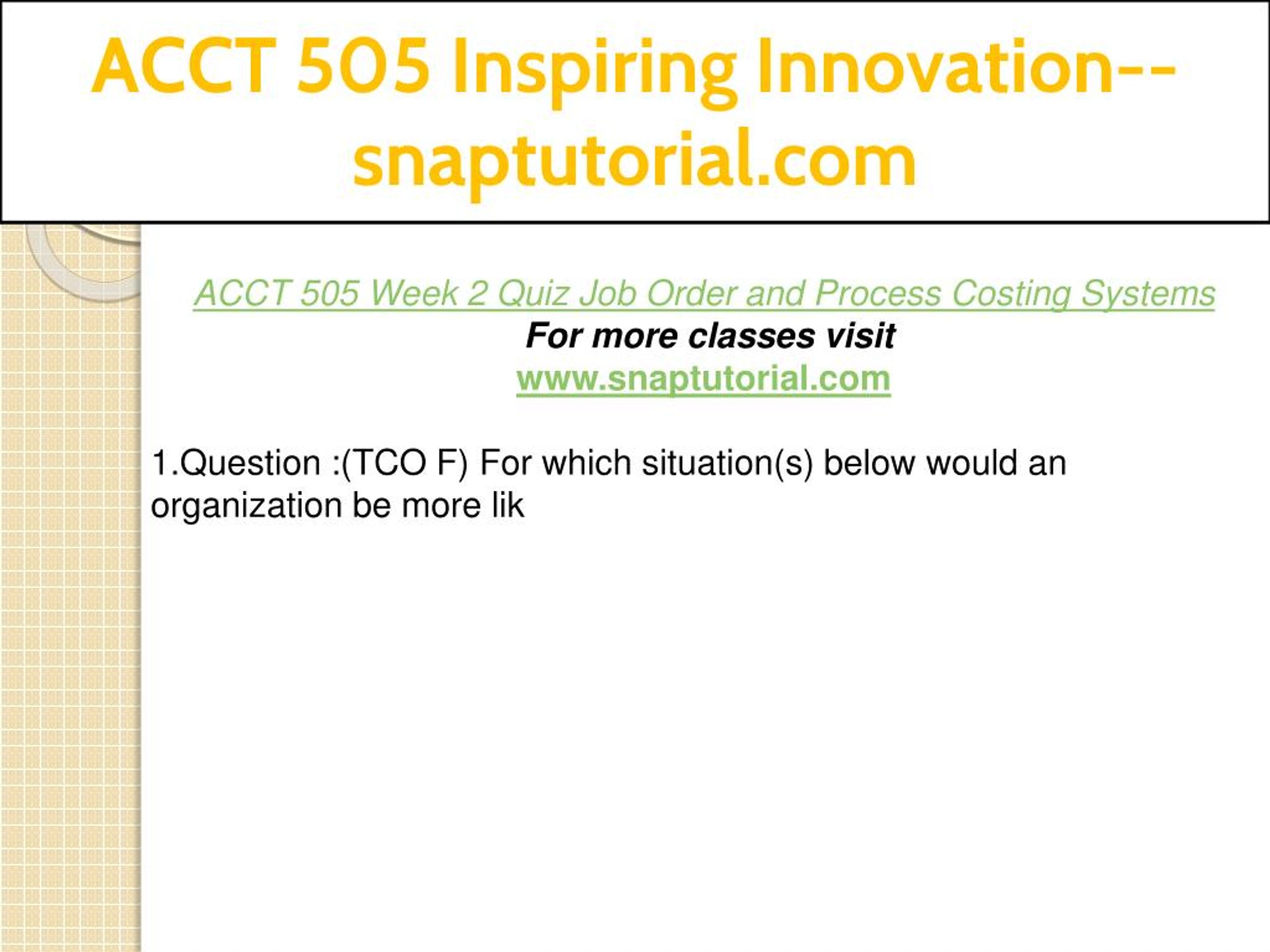 ACCT 505 Inspiring Innovation--snaptutorial.com

ACCT 505 Week 2 Quiz Job Order and Process Costing Systems
For more classes visit
www.snaptutorial.com

1.Question :(TCO F) For which situation(s) below would an organization be more lik